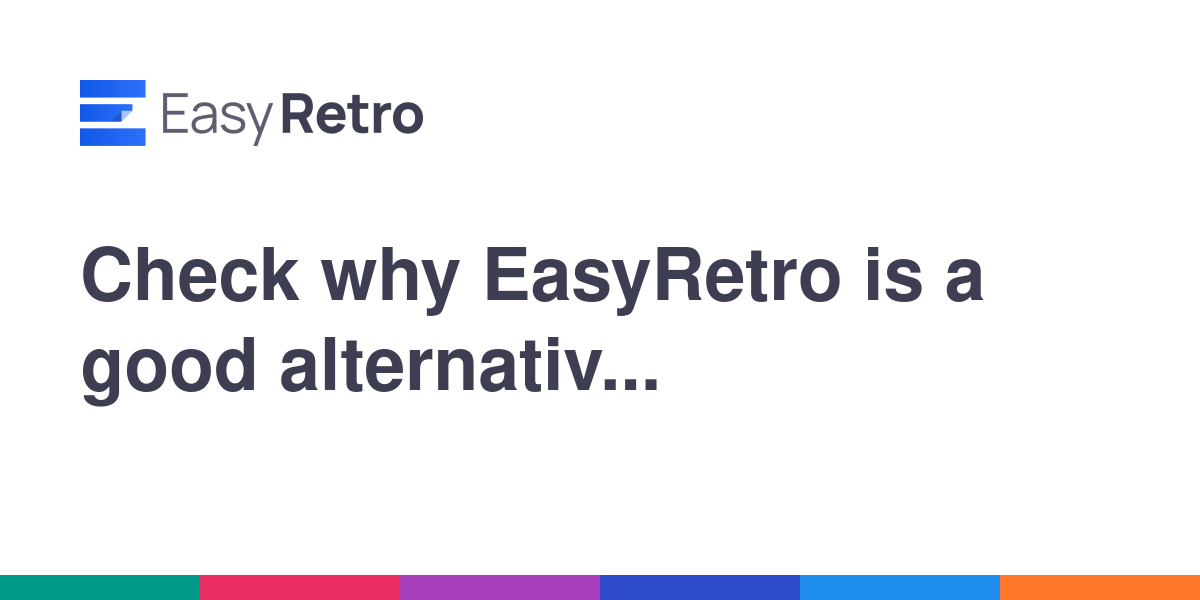 EasyRetro

Check why EasyRetro is a good alternativ...